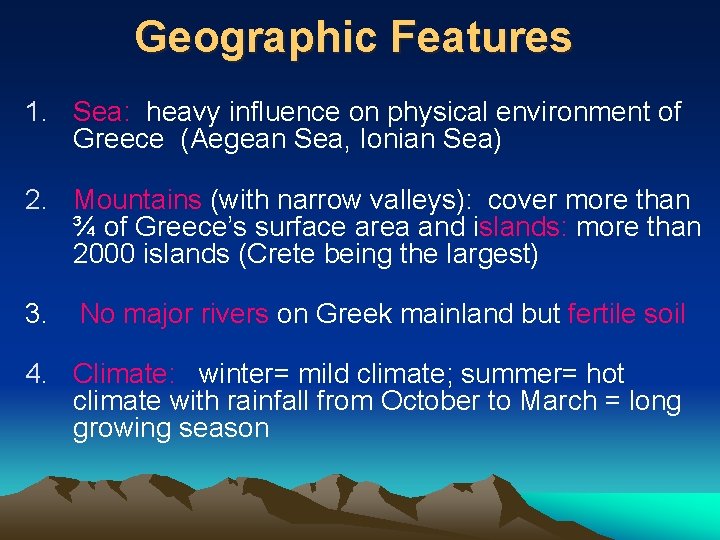 Geographic Features

1. Sea: heavy influence on physical environment of Greece (Aegean Sea, Ionian Sea)

2. Mountains (with narrow valleys): cover more than ¾ of Greece's surface area and islands: more than 2000 islands (Crete being the largest)

3. No major rivers on Greek mainland but fertile soil

4. Climate: winter= mild climate; summer= hot climate with rainfall from October to March = long growing season